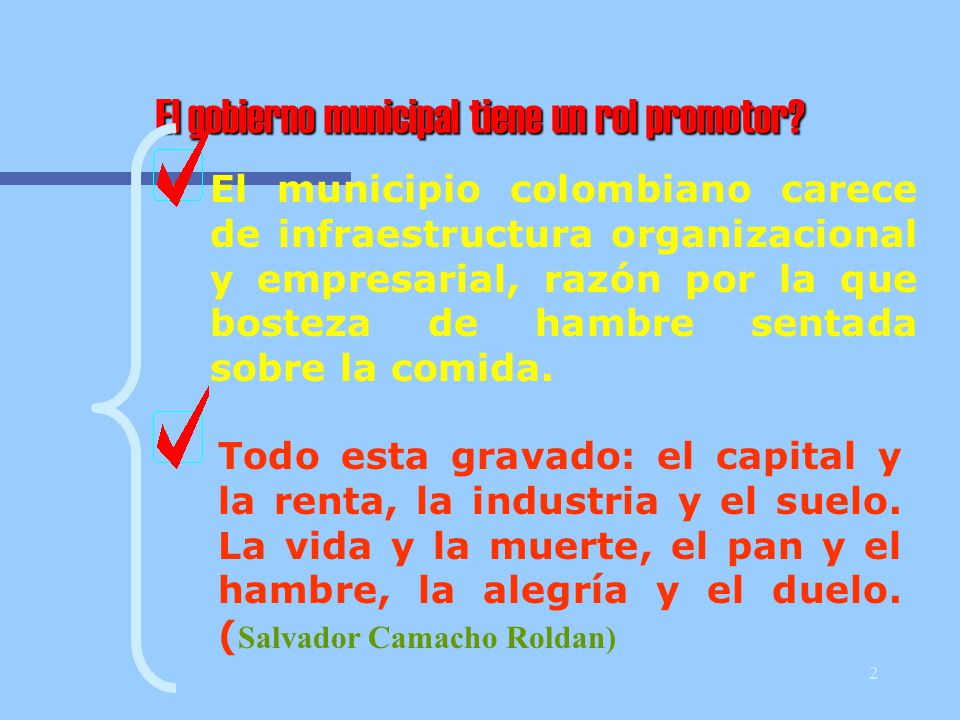 El gobierno municipal tiene un rol promotor?

El municipio colombiano carece de infraestructura organizacional y empresarial, razón por la que bosteza de hambre sentada sobre la comida.

Todo esta gravado: el capital y la renta, la industria y el suelo. La vida y la muerte, el pan y el hambre, la alegría y el duelo. (Salvador Camacho Roldan)

2